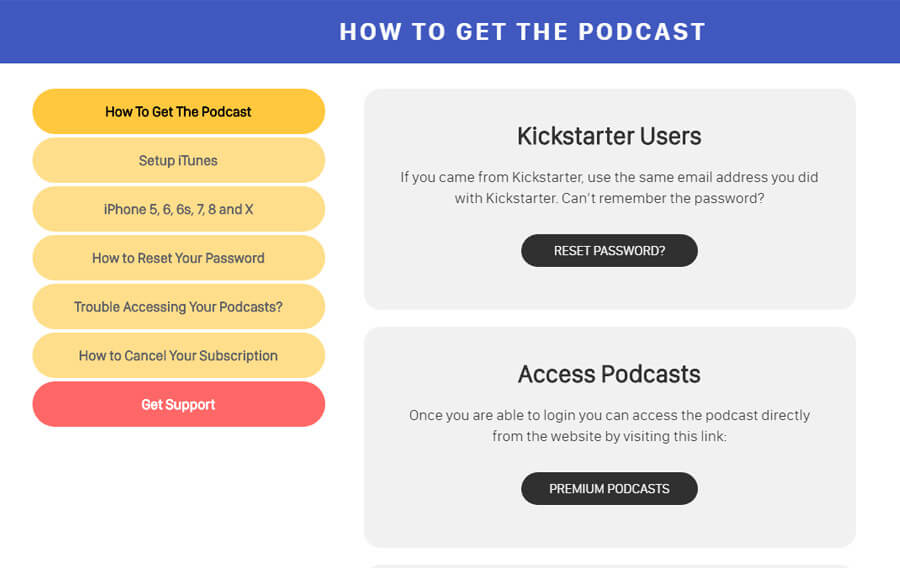 HOW TO GET THE PODCAST

How To Get The Podcast

Setup iTunes

iPhone 5, 6, 6s, 7, 8 and X

How to Reset Your Password

Trouble Accessing Your Podcasts?

How to Cancel Your Subscription

Get Support

Kickstarter Users

If you came from Kickstarter, use the same email address you did with Kickstarter. Can't remember the password?

RESET PASSWORD?

Access Podcasts

Once you are able to login you can access the podcast directly from the website by visiting this link:

PREMIUM PODCASTS